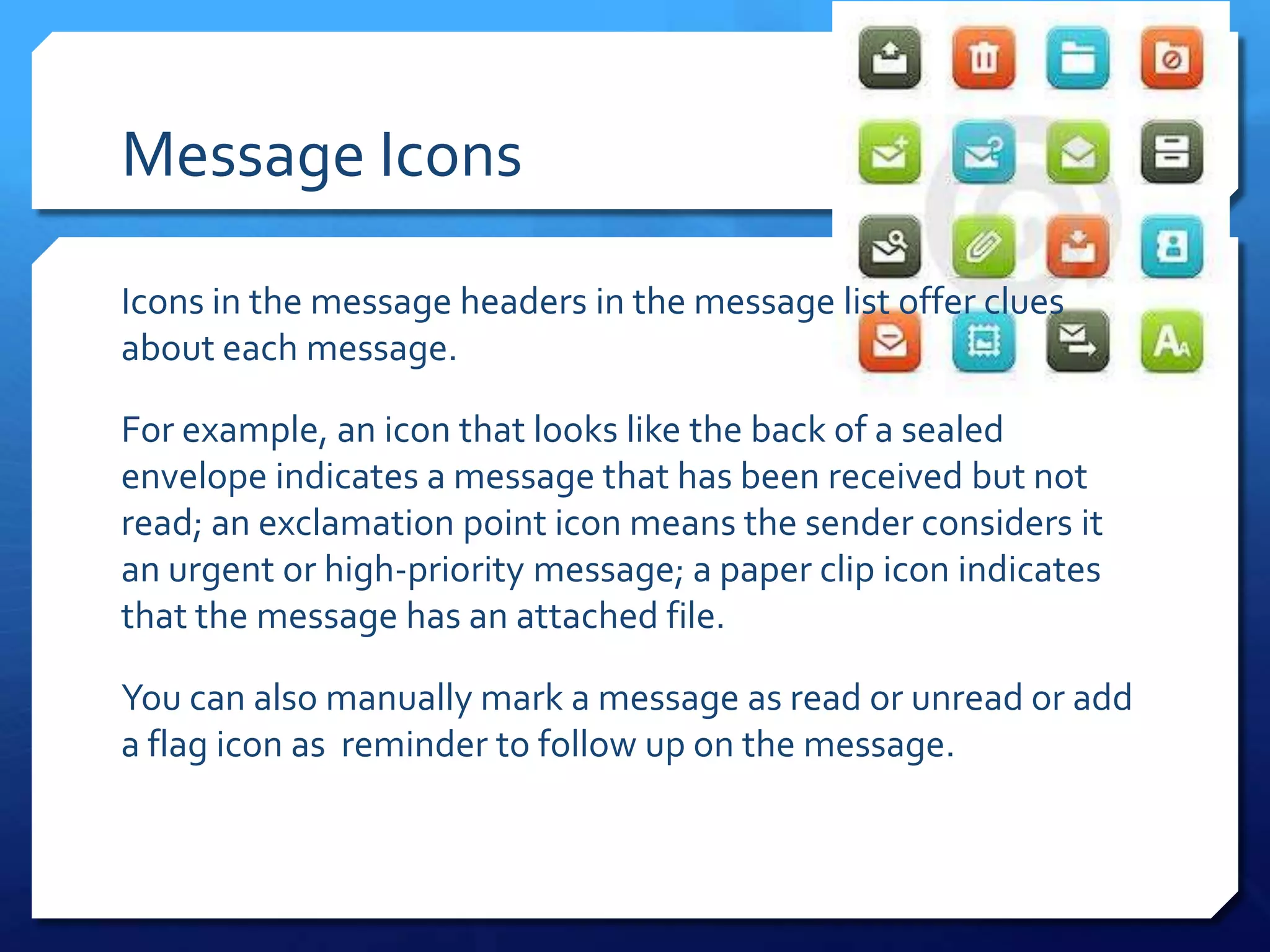 Message Icons

Icons in the message headers in the message list offer clues about each message.

For example, an icon that looks like the back of a sealed envelope indicates a message that has been received but not read; an exclamation point icon means the sender considers it an urgent or high-priority message; a paper clip icon indicates that the message has an attached file.

You can also manually mark a message as read or unread or add a flag icon as  reminder to follow up on the message.